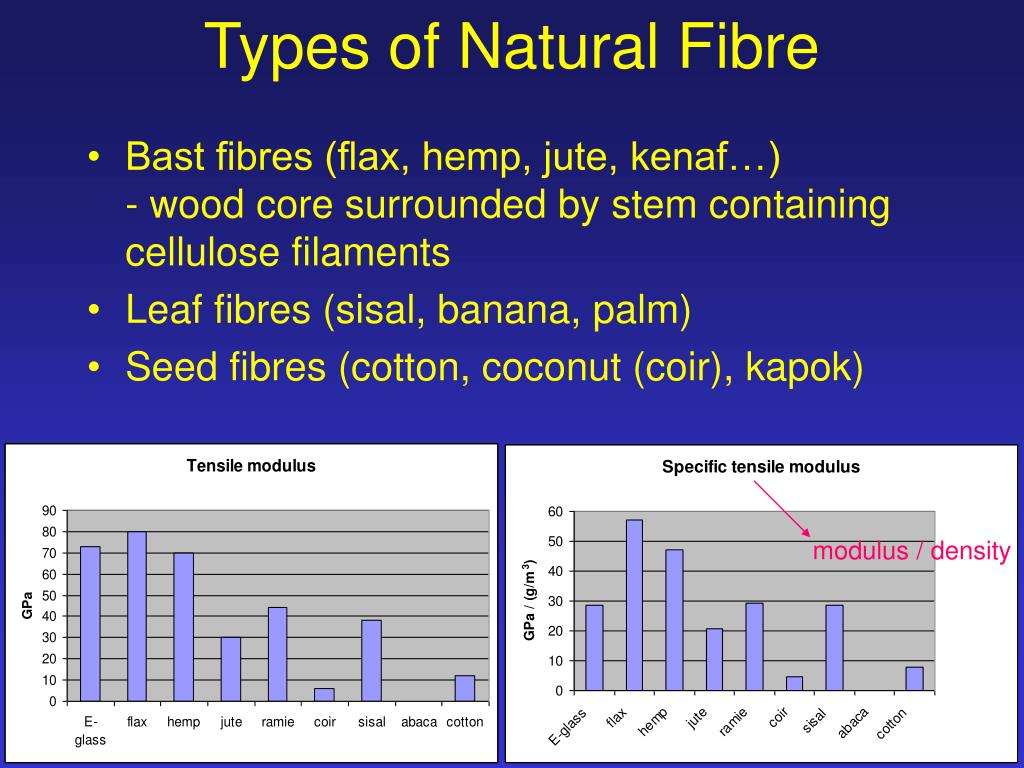 Types of Natural Fibre

• Bast fibres (flax, hemp, jute, kenaf…)
- wood core surrounded by stem containing cellulose filaments
• Leaf fibres (sisal, banana, palm)
• Seed fibres (cotton, coconut (coir), kapok)

Tensile modulus

GPa

90
80
70
60
50
40
30
20
10
0

E-glass flax hemp jute ramie coir sisal abaca cotton

Specific tensile modulus

modulus / density

GPa / (g/m$^3$)

60
50
40
30
20
10
0

E-glass flax hemp jute ramie coir sisal abaca cotton